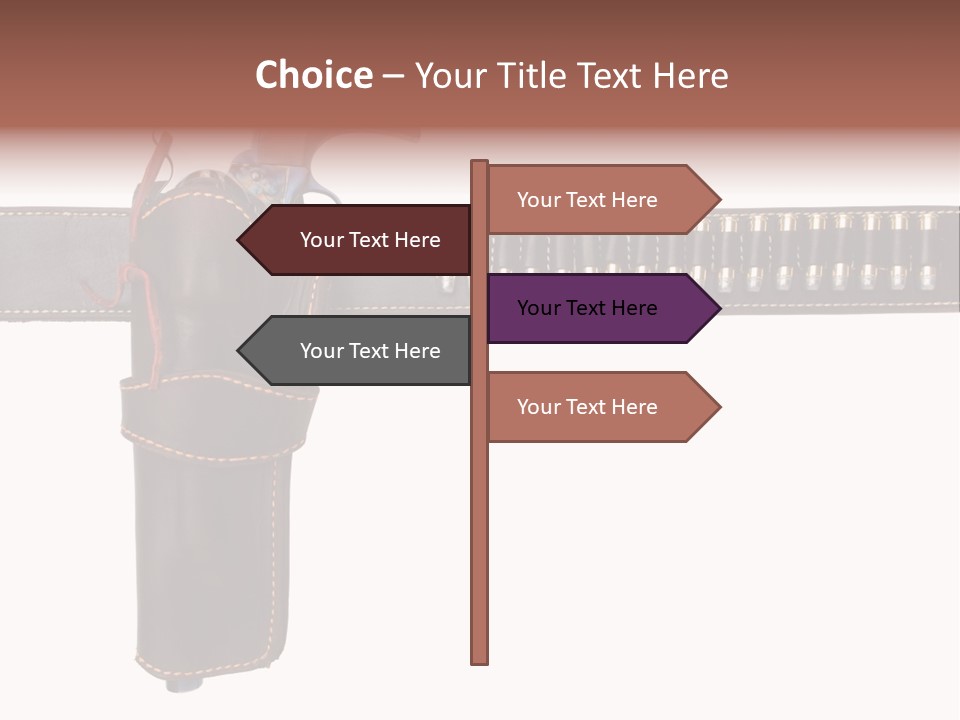 Choice – Your Title Text Here

Your Text Here

Your Text Here

Your Text Here

Your Text Here

Your Text Here